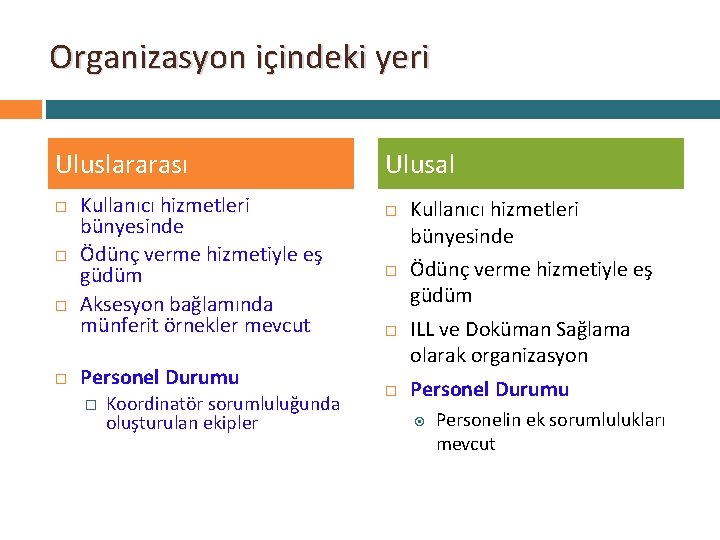 Organizasyon içindeki yeri

Uluslararası

Kullanıcı hizmetleri bünyesinde

Ödünç verme hizmetiyle eş güdüm

Aksesyon bağlamında münferit örnekler mevcut

Personel Durumu

Koordinatör sorumluluğunda oluşturulan ekipler

Ulusal

Kullanıcı hizmetleri bünyesinde

Ödünç verme hizmetiyle eş güdüm

ILL ve Doküman Sağlama olarak organizasyon

Personel Durumu

Personelin ek sorumlulukları mevcut